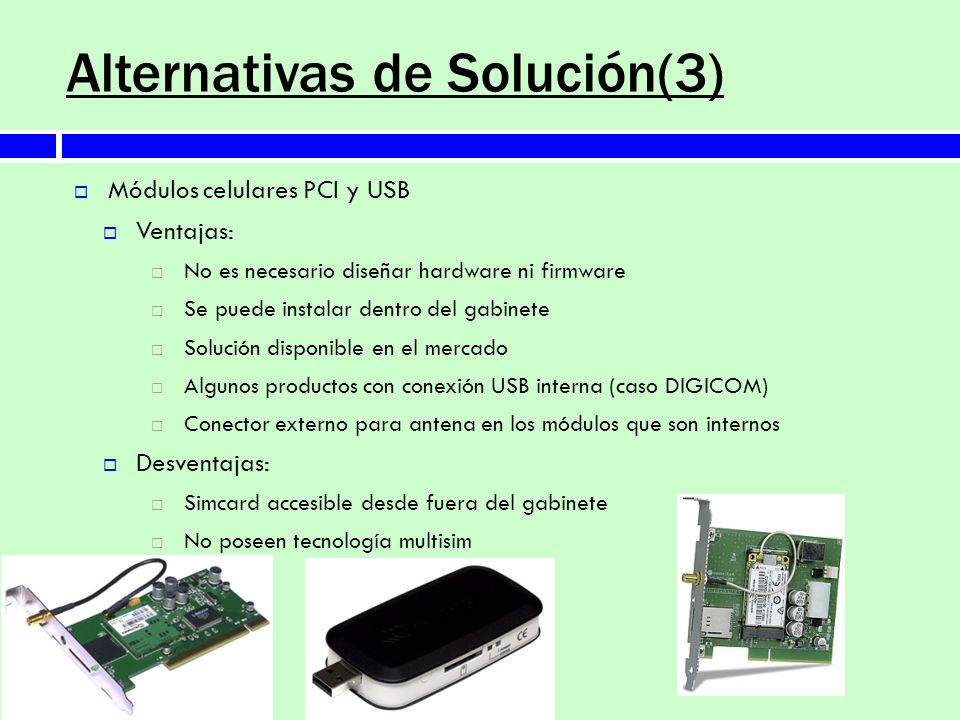 Alternativas de Solución(3)

Módulos celulares PCI y USB

Ventajas:

No es necesario diseñar hardware ni firmware

Se puede instalar dentro del gabinete

Solución disponible en el mercado

Algunos productos con conexión USB interna (caso DIGICOM)

Conector externo para antena en los módulos que son internos

Desventajas:

Simcard accesible desde fuera del gabinete

No poseen tecnología multisim